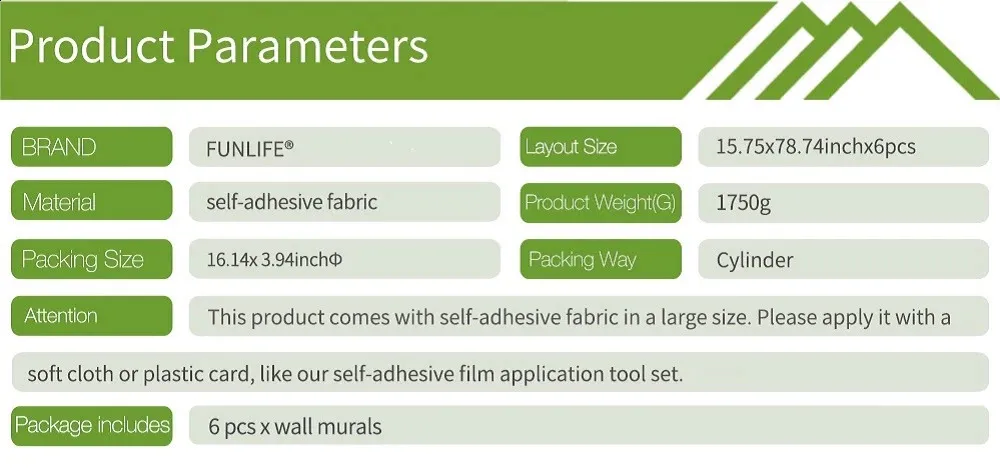 Product Parameters

| BRAND | FUNLIFE® | Layout Size | 15.75x78.74inchx6pcs |
|---|---|---|---|
| Material | self-adhesive fabric | Product Weight(G) | 1750g |
| Packing Size | 16.14x 3.94inchΦ | Packing Way | Cylinder |

Attention This product comes with self-adhesive fabric in a large size. Please apply it with a soft cloth or plastic card, like our self-adhesive film application tool set.

Package includes 6 pcs x wall murals